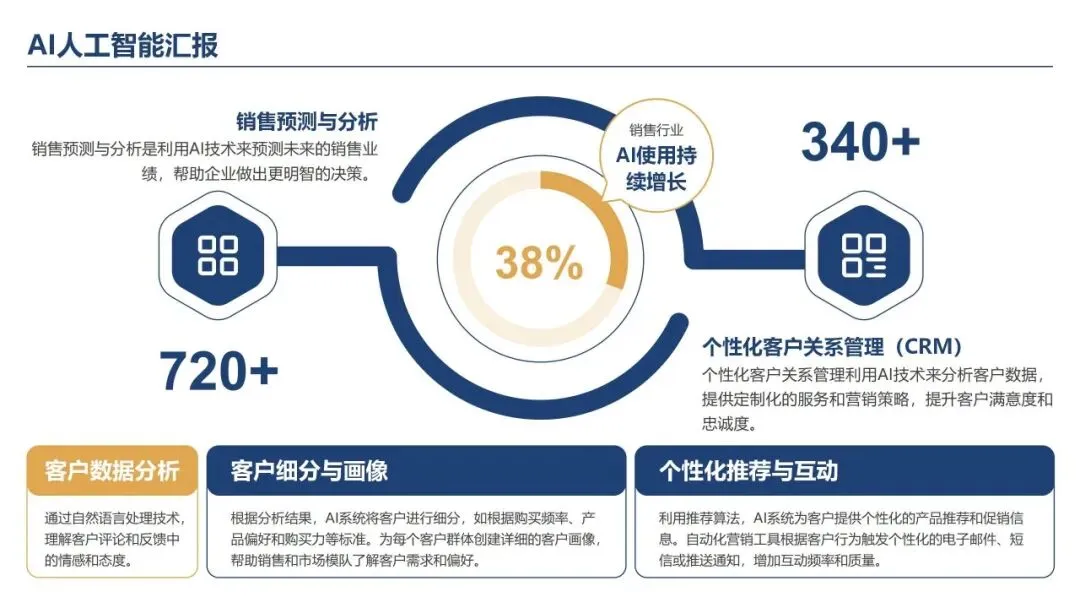 AI人工智能汇报

销售预测与分析

销售预测与分析是利用AI技术来预测未来的销售业绩，帮助企业做出更明智的决策。

销售行业

AI使用持续增长

340+

38%

720+

个性化客户关系管理（CRM）

个性化客户关系管理利用AI技术来分析客户数据，提供定制化的服务和营销策略，提升客户满意度和忠诚度。

客户数据分析

通过自然语言处理技术，理解客户评论和反馈中的情感和态度。

客户细分与画像

根据分析结果，AI系统将客户进行细分，如根据购买频率、产品偏好和购买力等标准。为每个客户群体创建详细的客户画像，帮助销售和市场模队了解客户需求和偏好。

个性化推荐与互动

利用推荐算法，AI系统为客户提供个性化的产品推荐和促销信息。自动化营销工具根据客户行为触发个性化的电子邮件、短信或推送通知，增加互动频率和质量。